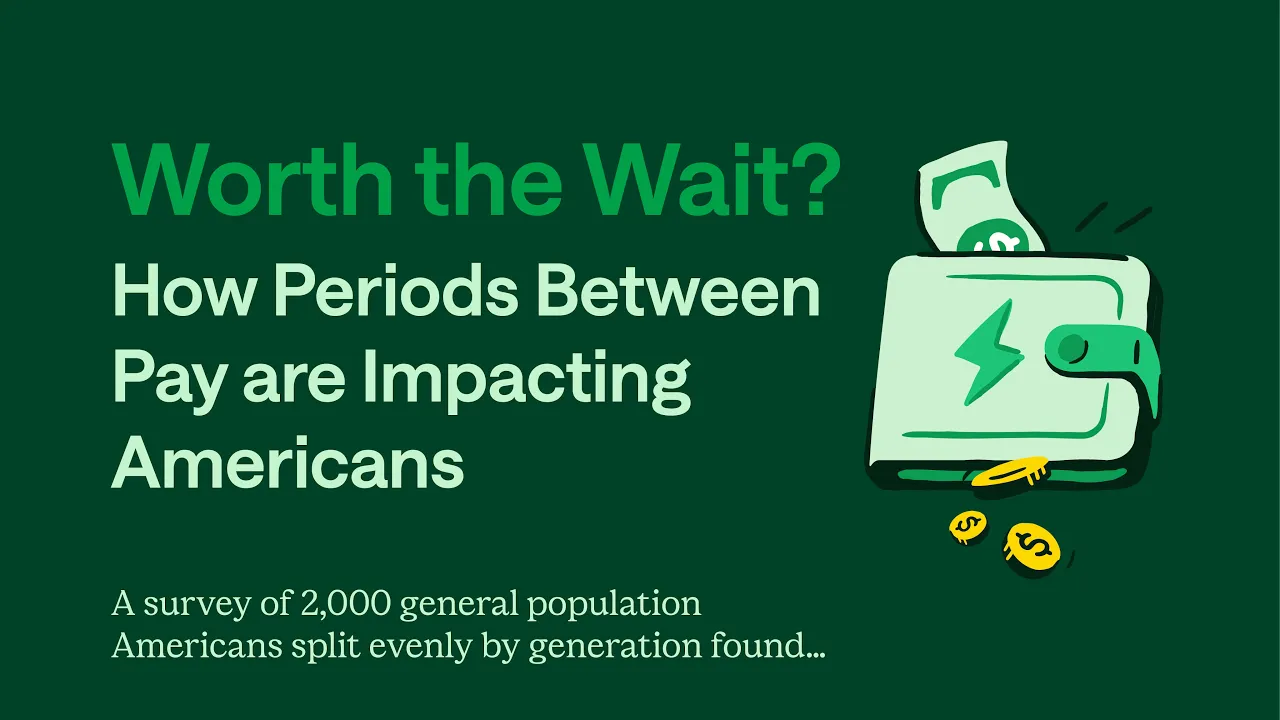 Worth the Wait?

How Periods Between Pay are Impacting Americans

A survey of 2,000 general population Americans split evenly by generation found...